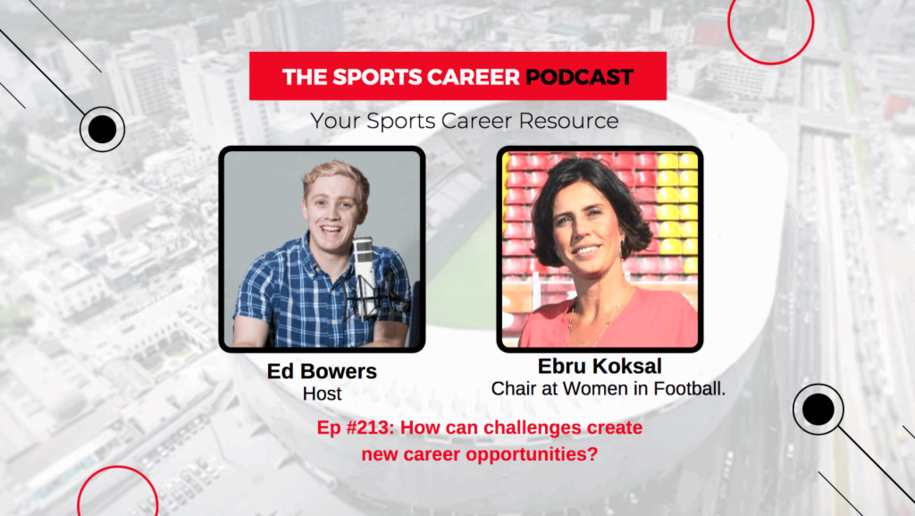 THE SPORTS CAREER PODCAST

Your Sports Career Resource

Ed Bowers
Host

Ebru Koksal
Chair at Women in Football.

Ep #213: How can challenges create new career opportunities?